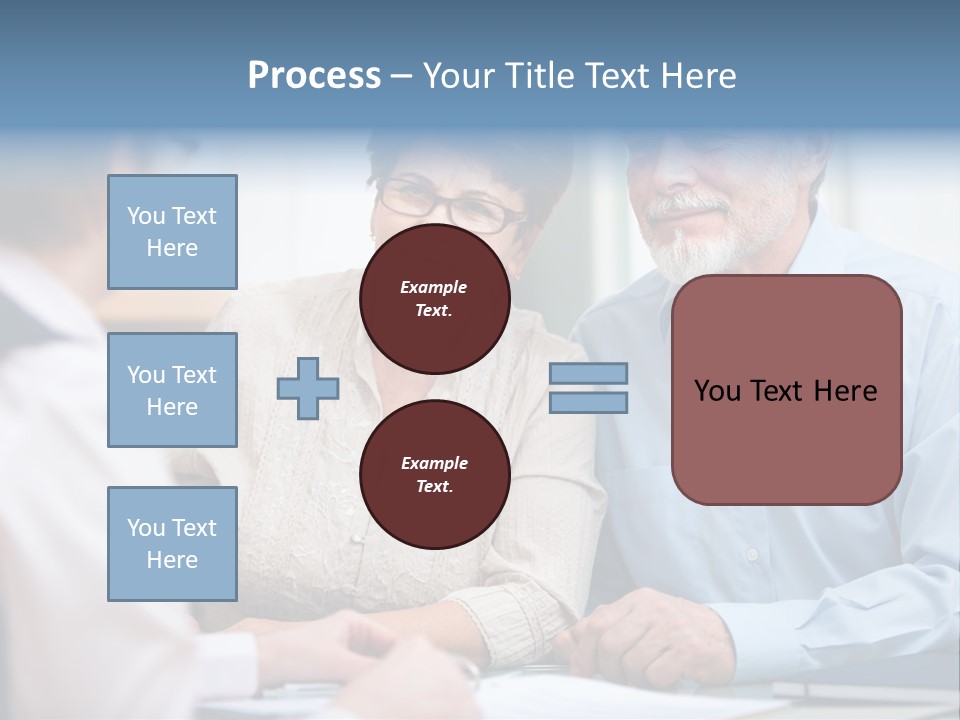 Process – Your Title Text Here

You Text Here

You Text Here

You Text Here

Example Text.

Example Text.

You Text Here